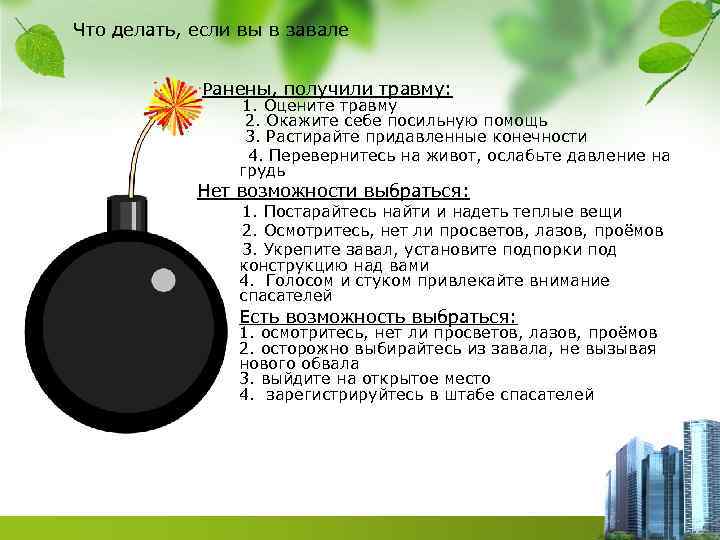 Что делать, если вы в завале

Ранены, получили травму:
1. Оцените травму
2. Окажите себе посильную помощь
3. Растирайте придавленные конечности
4. Перевернитесь на живот, ослабьте давление на грудь

Нет возможности выбраться:
1. Постарайтесь найти и надеть теплые вещи
2. Осмотритесь, нет ли просветов, лазов, проёмов
3. Укрепите завал, установите подпорки под конструкцию над вами
4. Голосом и стуком привлекайте внимание спасателей

Есть возможность выбраться:
1. осмотритесь, нет ли просветов, лазов, проёмов
2. осторожно выбирайтесь из завала, не вызывая нового обвала
3. выйдите на открытое место
4. зарегистрируйтесь в штабе спасателей